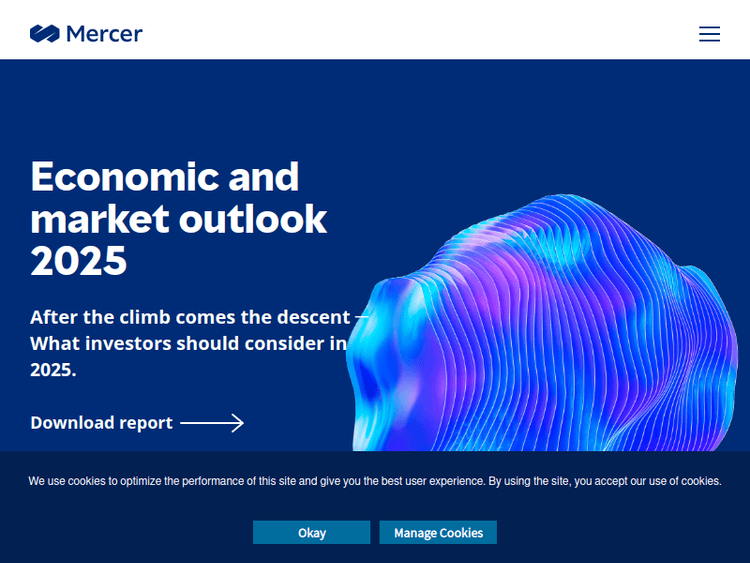 Mercer

Economic and market outlook 2025

After the climb comes the descent – What investors should consider in 2025.

Download report

We use cookies to optimize the performance of this site and give you the best user experience. By using the site, you accept our use of cookies.

Okay

Manage Cookies